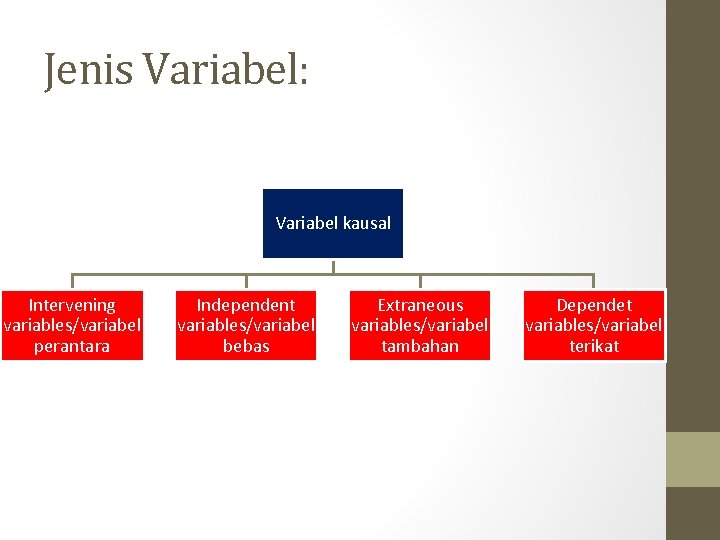 Jenis Variabel:

Variabel kausal

Intervening variables/variabel perantara

Independent variables/variabel bebas

Extraneous variables/variabel tambahan

Dependet variables/variabel terikat